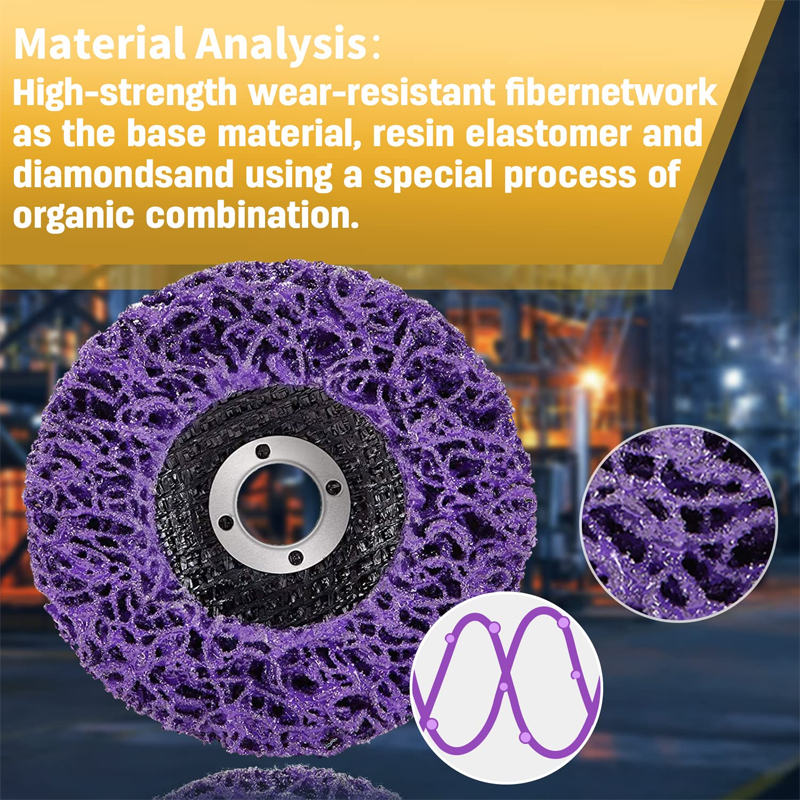 Material Analysis:
High-strength wear-resistant fibernetwork as the base material, resin elastomer and diamondsand using a special process of organic combination.